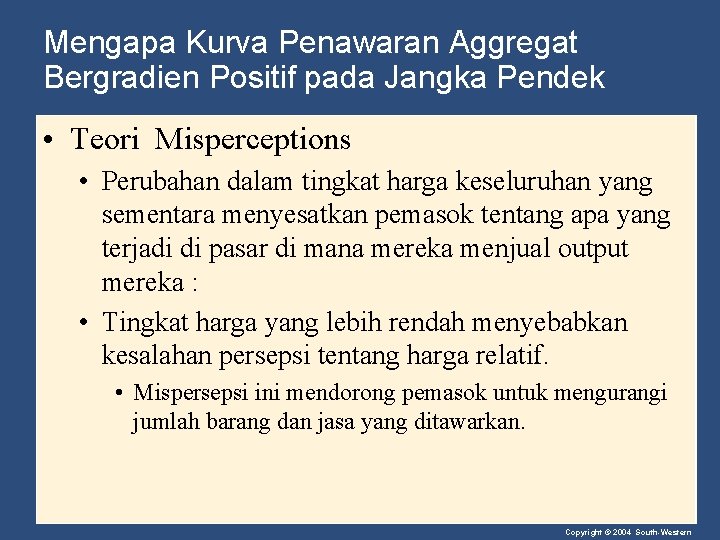 Mengapa Kurva Penawaran Aggregat Bergradien Positif pada Jangka Pendek

• Teori Misperceptions

• Perubahan dalam tingkat harga keseluruhan yang sementara menyesatkan pemasok tentang apa yang terjadi di pasar di mana mereka menjual output mereka :

• Tingkat harga yang lebih rendah menyebabkan kesalahan persepsi tentang harga relatif.

• Mispersepsi ini mendorong pemasok untuk mengurangi jumlah barang dan jasa yang ditawarkan.

Copyright © 2004 South-Western